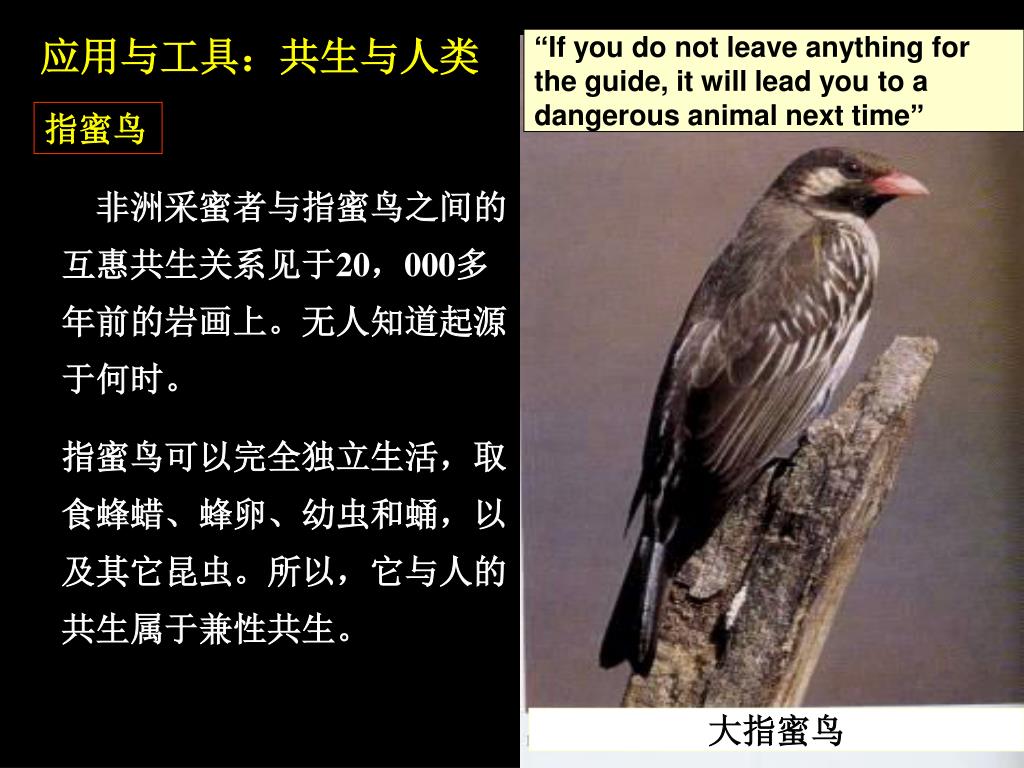 应用与工具：共生与人类

指蜜鸟

非洲采蜜者与指蜜鸟之间的互惠共生关系见于20，000多年前的岩画上。无人知道起源于何时。

指蜜鸟可以完全独立生活，取食蜂蜡、蜂卵、幼虫和蛹，以及其它昆虫。所以，它与人的共生属于兼性共生。

“If you do not leave anything for the guide, it will lead you to a dangerous animal next time”

大指蜜鸟